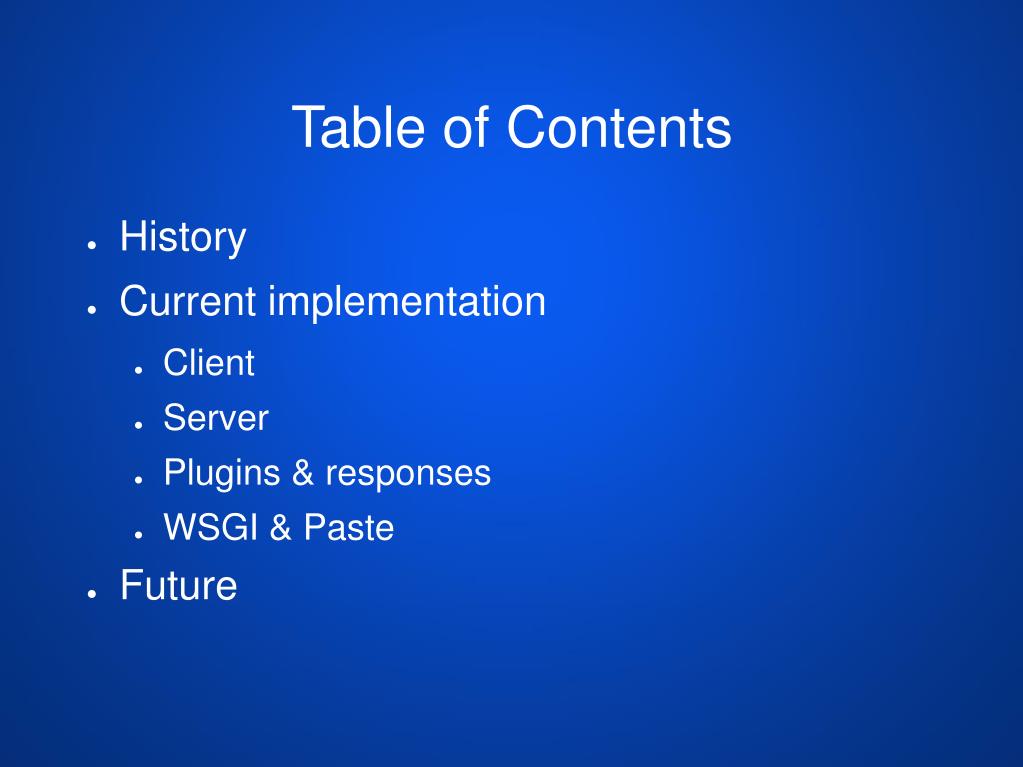 Table of Contents

- History
- Current implementation
  - Client
  - Server
  - Plugins & responses
  - WSGI & Paste
- Future